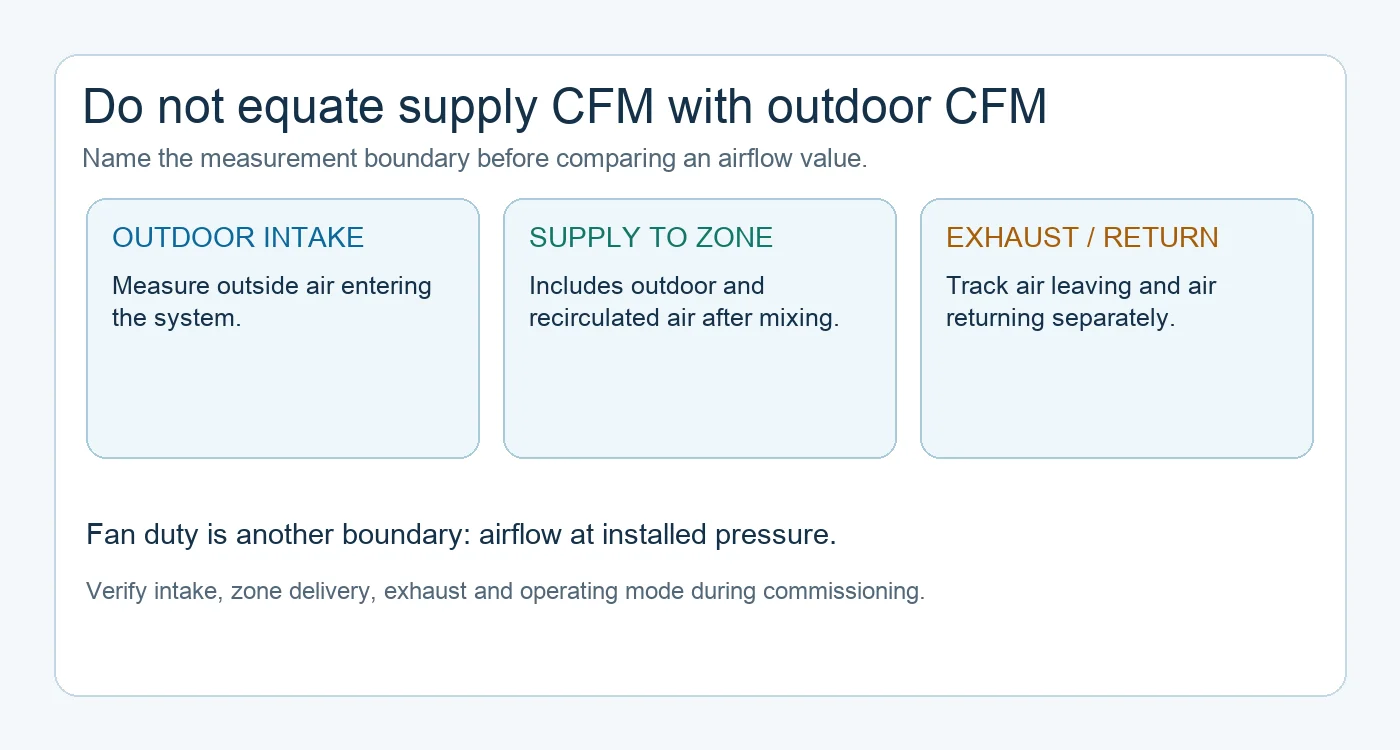 Do not equate supply CFM with outdoor CFM

Name the measurement boundary before comparing an airflow value.

OUTDOOR INTAKE

Measure outside air entering the system.

SUPPLY TO ZONE

Includes outdoor and recirculated air after mixing.

EXHAUST / RETURN

Track air leaving and air returning separately.

Fan duty is another boundary: airflow at installed pressure.

Verify intake, zone delivery, exhaust and operating mode during commissioning.